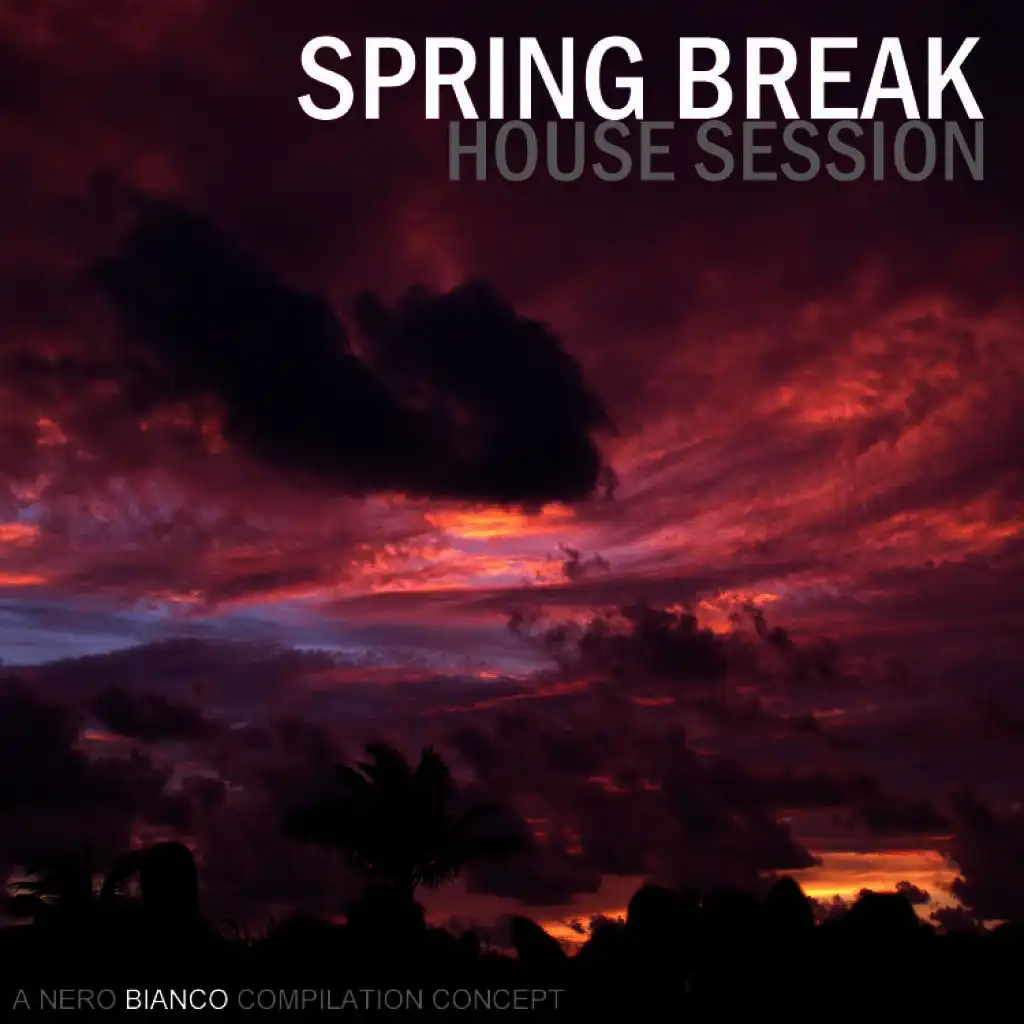 SPRING BREAK
HOUSE SESSION

A NERO BIANCO COMPILATION CONCEPT